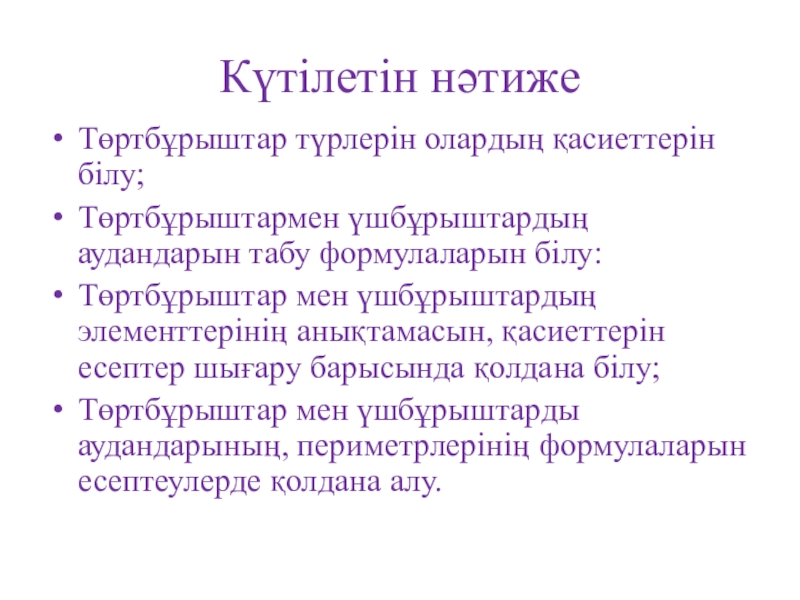 Күтілетін нәтиже

• Төртбұрыштар түрлерін олардың қасиеттерін білу;
• Төртбұрыштармен үшбұрыштардың аудандарын табу формулаларын білу:
• Төртбұрыштар мен үшбұрыштардың элементтерінің анықтамасын, қасиеттерін есептер шығару барысында қолдана білу;
• Төртбұрыштар мен үшбұрыштарды аудандарының, периметрлерінің формулаларын есептеулерде қолдана алу.